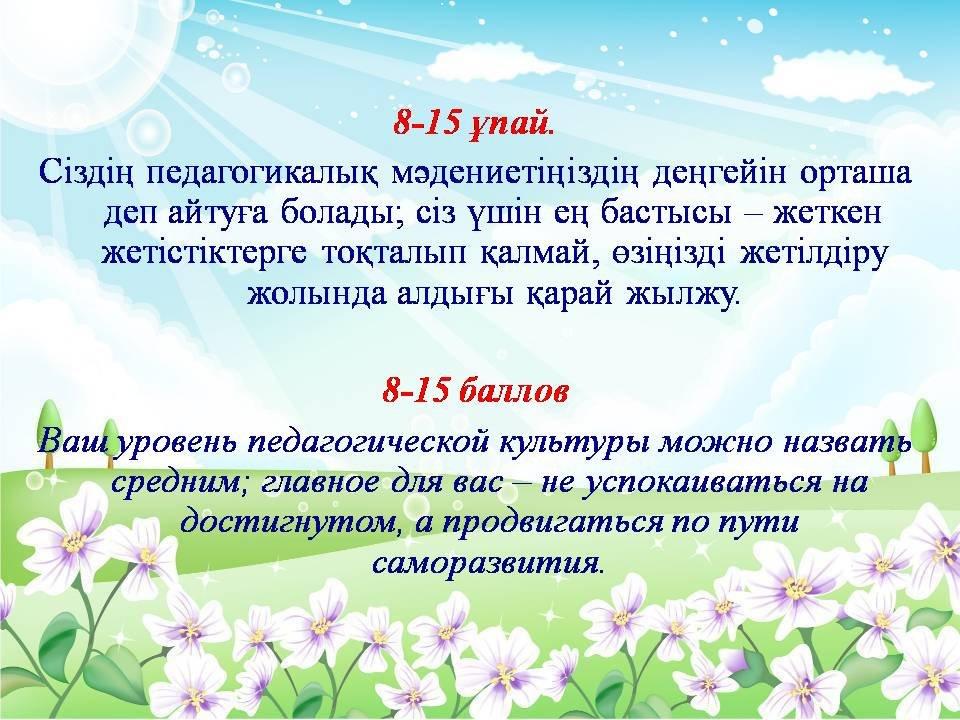 8-15 ұпай.

Сіздің педагогикалық мәдениетіңіздің деңгейін орташа деп айтуға болады; сіз үшін ең бастысы – жеткен жетістіктерге тоқталып қалмай, өзіңізді жетілдіру жолында алдығы қарай жылжу.

8-15 баллов

Ваш уровень педагогической культуры можно назвать средним; главное для вас – не успокаиваться на достигнутом, а продвигаться по пути саморазвития.